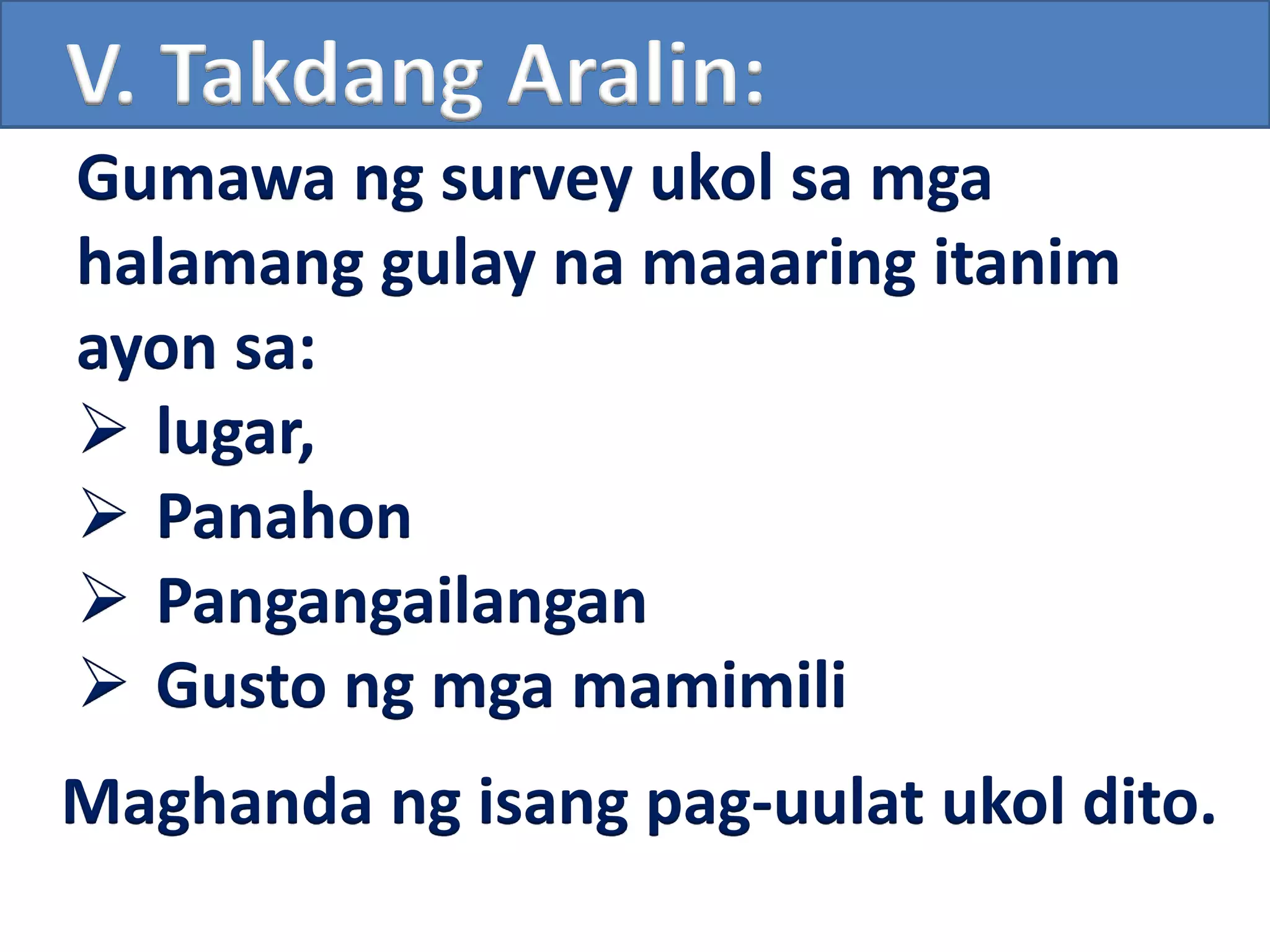 V. Takdang Aralin:

Gumawa ng survey ukol sa mga halamang gulay na maaaring itanim ayon sa:
➢ lugar,
➢ Panahon
➢ Pangangailangan
➢ Gusto ng mga mamimili

Maghanda ng isang pag-uulat ukol dito.